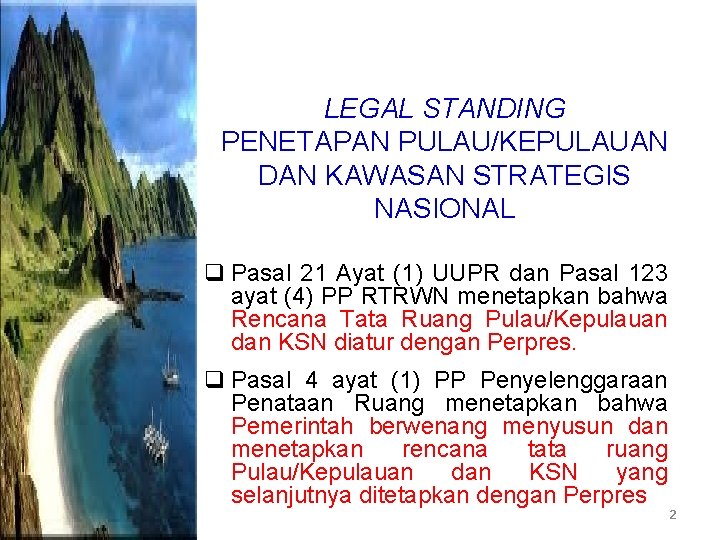 LEGAL STANDING
PENETAPAN PULAU/KEPULAUAN DAN KAWASAN STRATEGIS NASIONAL

❑ Pasal 21 Ayat (1) UUPR dan Pasal 123 ayat (4) PP RTRWN menetapkan bahwa Rencana Tata Ruang Pulau/Kepulauan dan KSN diatur dengan Perpres.

❑ Pasal 4 ayat (1) PP Penyelenggaraan Penataan Ruang menetapkan bahwa Pemerintah berwenang menyusun dan menetapkan rencana tata ruang Pulau/Kepulauan dan KSN yang selanjutnya ditetapkan dengan Perpres

2